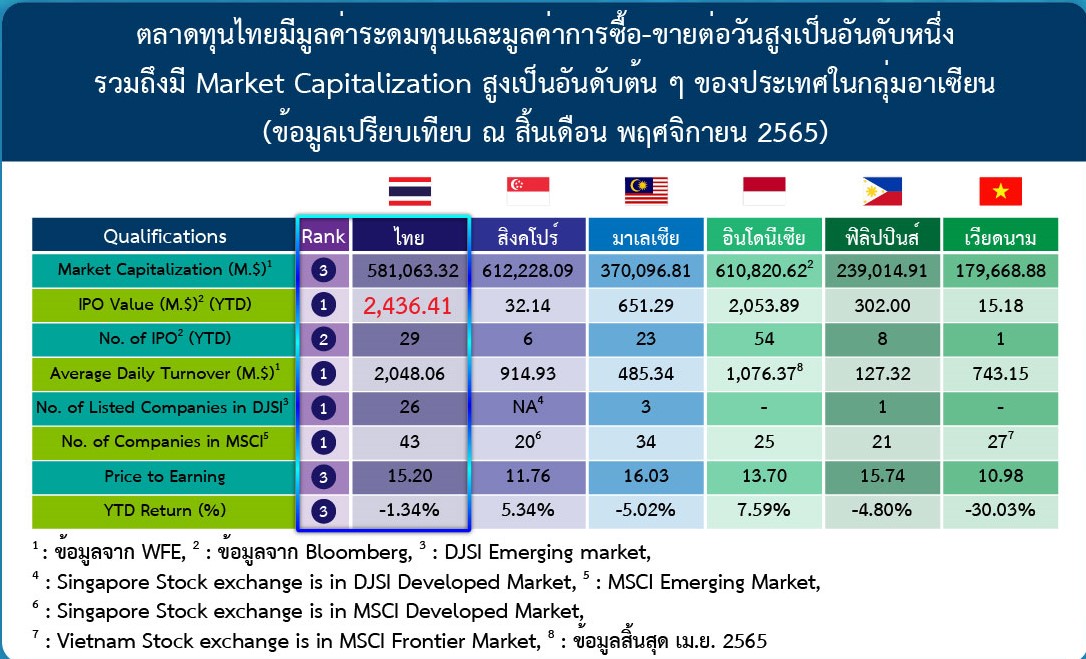 ตลาดทุนไทยมีมูลค่าระดมทุนและมูลค่าการซื้อ-ขายต่อวันสูงเป็นอันดับหนึ่ง รวมถึงมี Market Capitalization สูงเป็นอันดับต้น ๆ ของประเทศในกลุ่มอาเซียน (ข้อมูลเปรียบเทียบ ณ สิ้นเดือน พฤศจิกายน 2565)

| Qualifications | Rank | ไทย | สิงคโปร์ | มาเลเซีย | อินโดนีเซีย | ฟิลิปปินส์ | เวียดนาม |
|---|---|---|---|---|---|---|---|
| Market Capitalization (M.\$)$^1$ | 3 | 581,063.32 | 612,228.09 | 370,096.81 | 610,820.62$^2$ | 239,014.91 | 179,668.88 |
| IPO Value (M.\$)$^2$ (YTD) | 1 | 2,436.41 | 32.14 | 651.29 | 2,053.89 | 302.00 | 15.18 |
| No. of IPO$^2$ (YTD) | 2 | 29 | 6 | 23 | 54 | 8 | 1 |
| Average Daily Turnover (M.\$)$^1$ | 1 | 2,048.06 | 914.93 | 485.34 | 1,076.37$^8$ | 127.32 | 743.15 |
| No. of Listed Companies in DJSI$^3$ | 1 | 26 | NA$^4$ | 3 | - | 1 | - |
| No. of Companies in MSCI$^5$ | 1 | 43 | 20$^6$ | 34 | 25 | 21 | 27$^7$ |
| Price to Earning | 3 | 15.20 | 11.76 | 16.03 | 13.70 | 15.74 | 10.98 |
| YTD Return (%) | 3 | -1.34% | 5.34% | -5.02% | 7.59% | -4.80% | -30.03% |

$^1$ : ข้อมูลจาก WFE, $^2$ : ข้อมูลจาก Bloomberg, $^3$ : DJSI Emerging market,
$^4$ : Singapore Stock exchange is in DJSI Developed Market, $^5$ : MSCI Emerging Market,
$^6$ : Singapore Stock exchange is in MSCI Developed Market,
$^7$ : Vietnam Stock exchange is in MSCI Frontier Market, $^8$ : ข้อมูลสิ้นสุด เม.ย. 2565